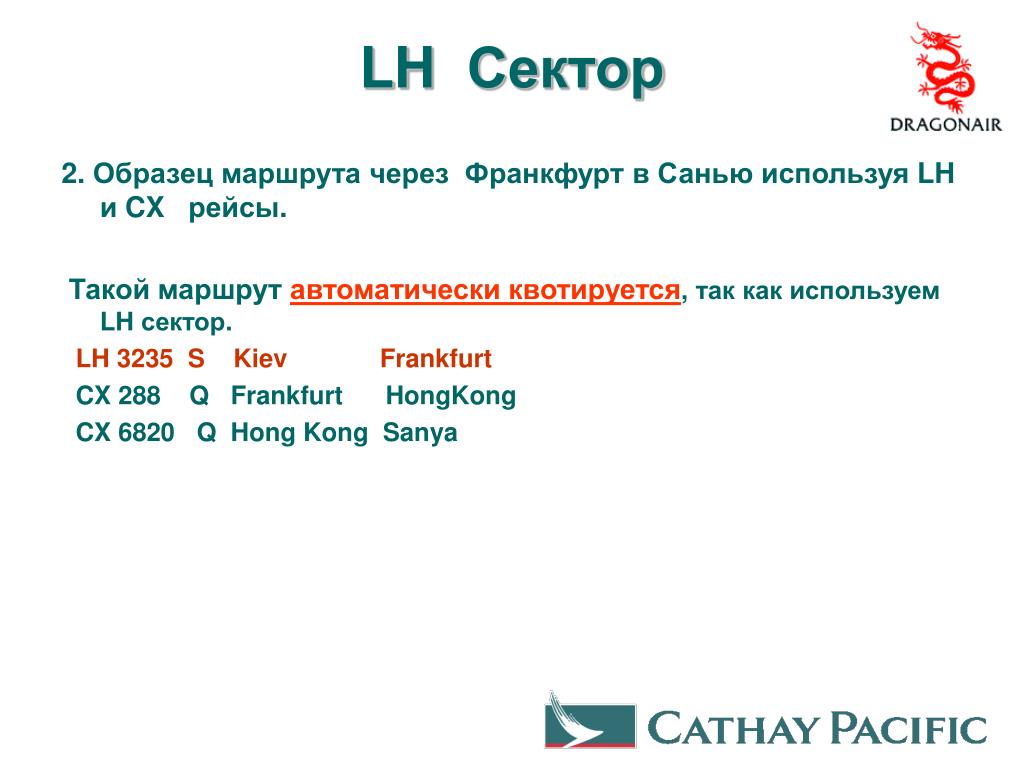 LH Сектор

DRAGONAIR

2. Образец маршрута через Франкфурт в Санью используя LH и CX рейсы.

Такой маршрут автоматически квотируется, так как используем LH сектор.

LH 3235 S Kiev Frankfurt

CX 288 Q Frankfurt HongKong

CX 6820 Q Hong Kong Sanya

CATHAY PACIFIC